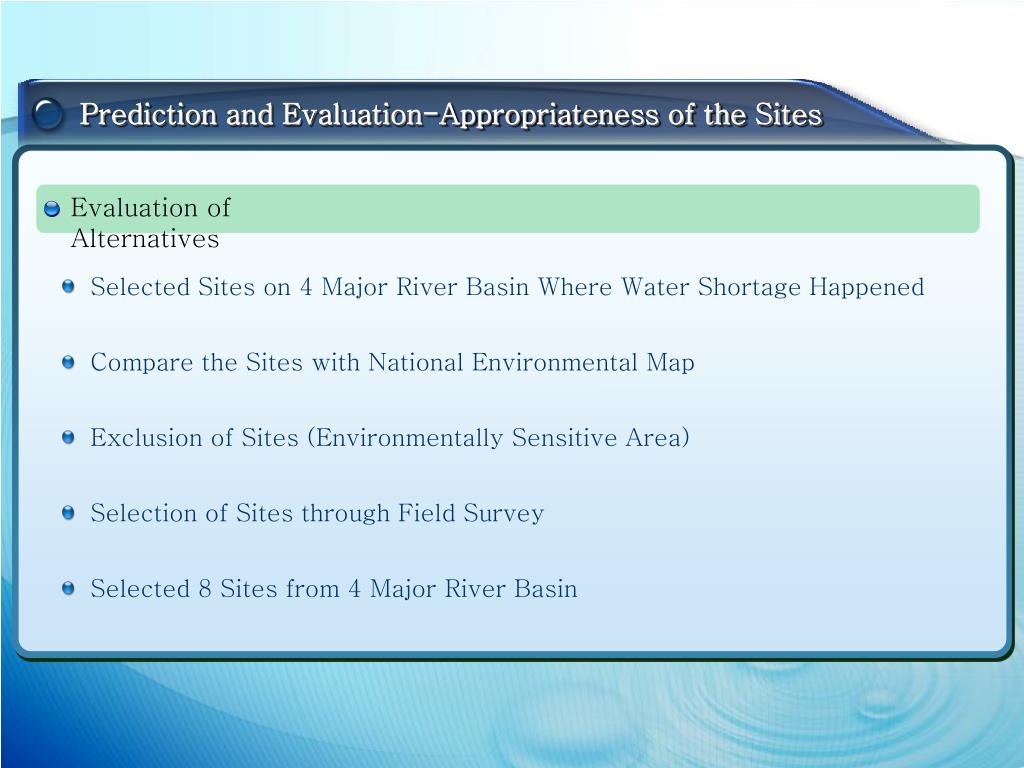 Prediction and Evaluation-Appropriateness of the Sites

Evaluation of Alternatives

Selected Sites on 4 Major River Basin Where Water Shortage Happened

Compare the Sites with National Environmental Map

Exclusion of Sites (Environmentally Sensitive Area)

Selection of Sites through Field Survey

Selected 8 Sites from 4 Major River Basin